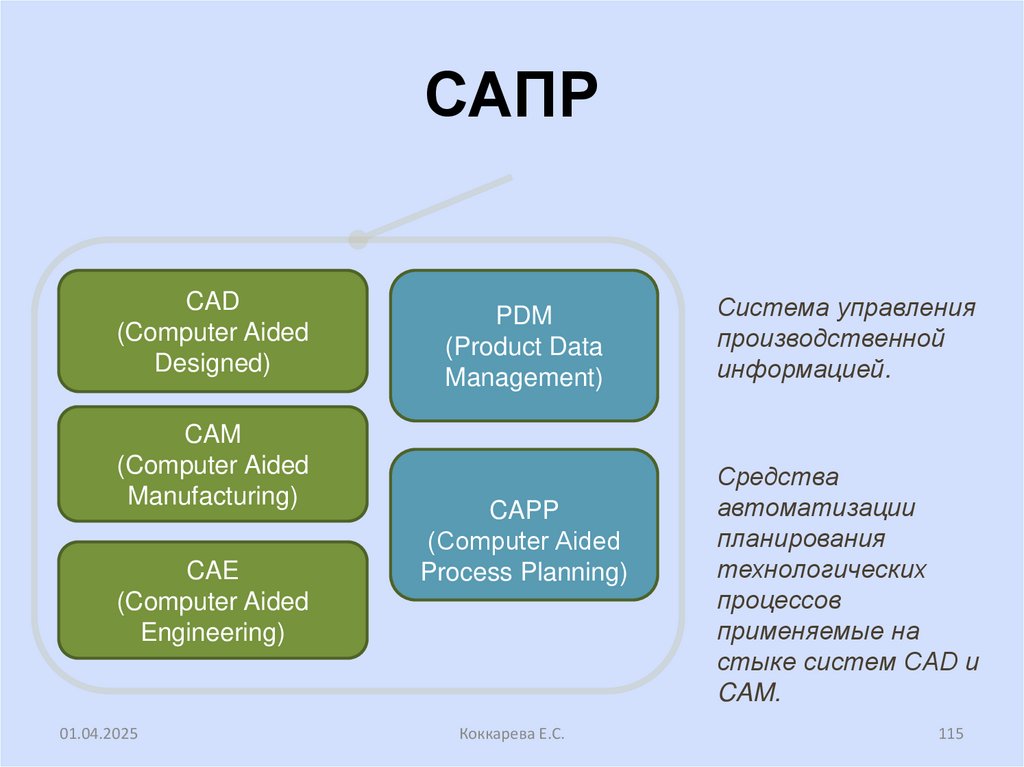 САПР

CAD
(Computer Aided Designed)

CAM
(Computer Aided Manufacturing)

CAE
(Computer Aided Engineering)

PDM
(Product Data Management)

CAPP
(Computer Aided Process Planning)

Система управления производственной информацией.

Средства автоматизации планирования технологических процессов применяемые на стыке систем CAD и CAM.

01.04.2025

Коккарева Е.С.

115